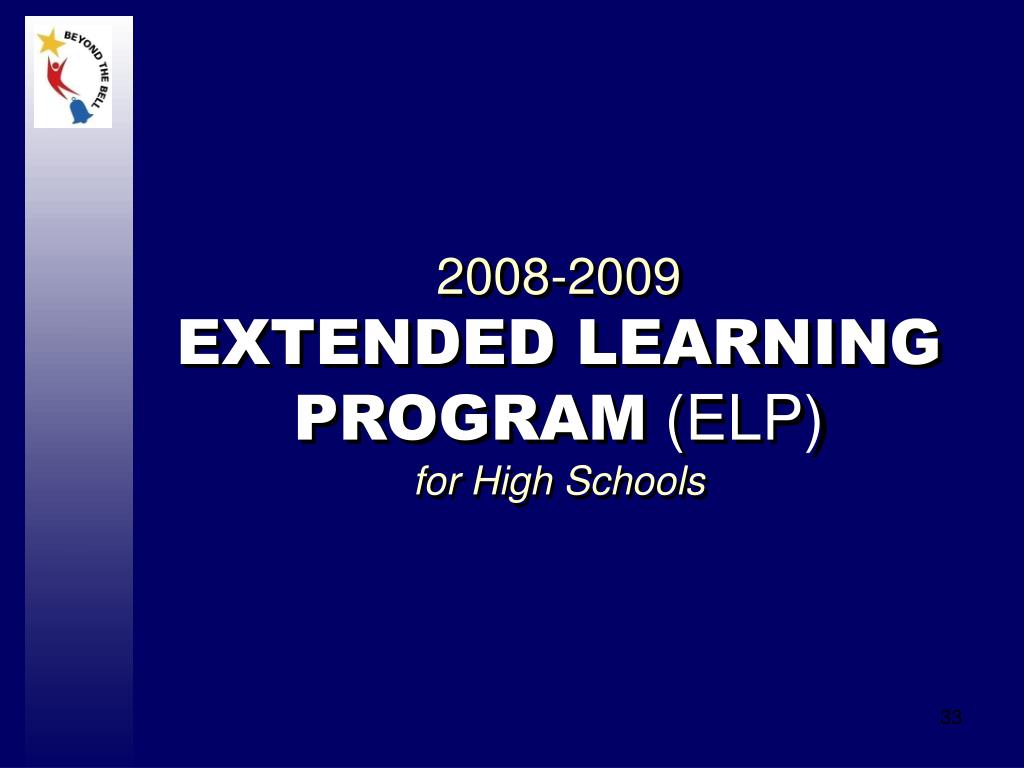 BEYOND THE BELL

2008-2009
EXTENDED LEARNING PROGRAM (ELP)
for High Schools

33